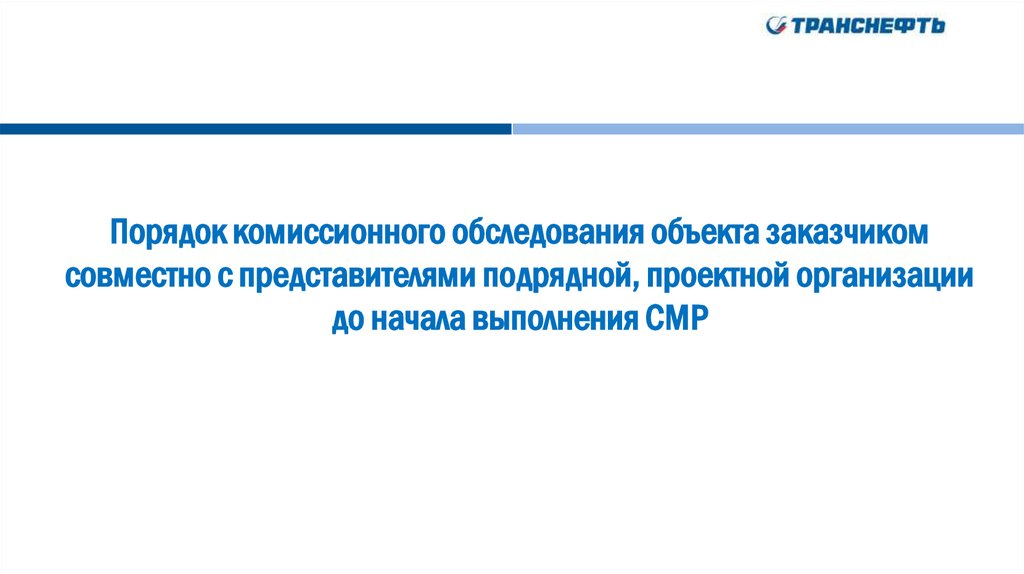 ТРАНСНЕФТЬ

Порядок комиссионного обследования объекта заказчиком совместно с представителями подрядной, проектной организации до начала выполнения СМР